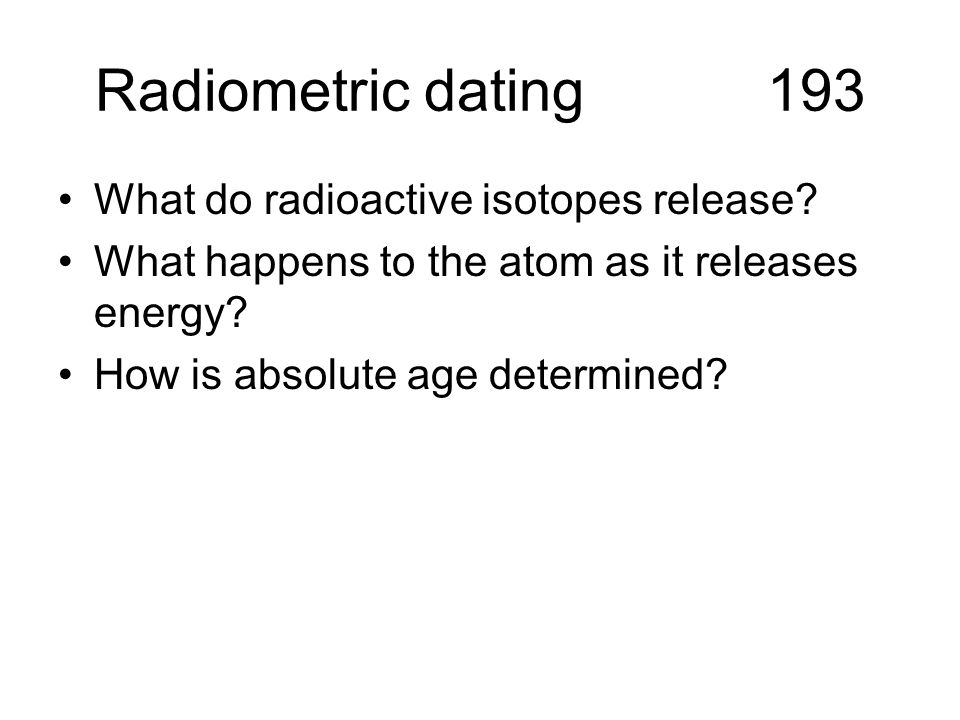 Radiometric dating 193

• What do radioactive isotopes release?
• What happens to the atom as it releases energy?
• How is absolute age determined?